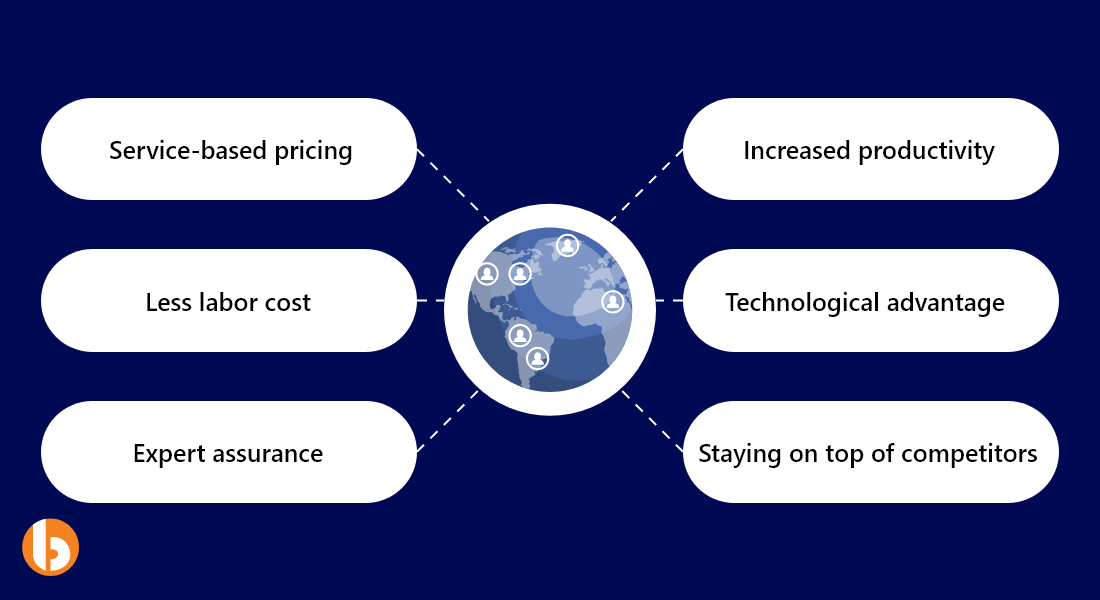 Service-based pricing

Less labor cost

Expert assurance

Increased productivity

Technological advantage

Staying on top of competitors